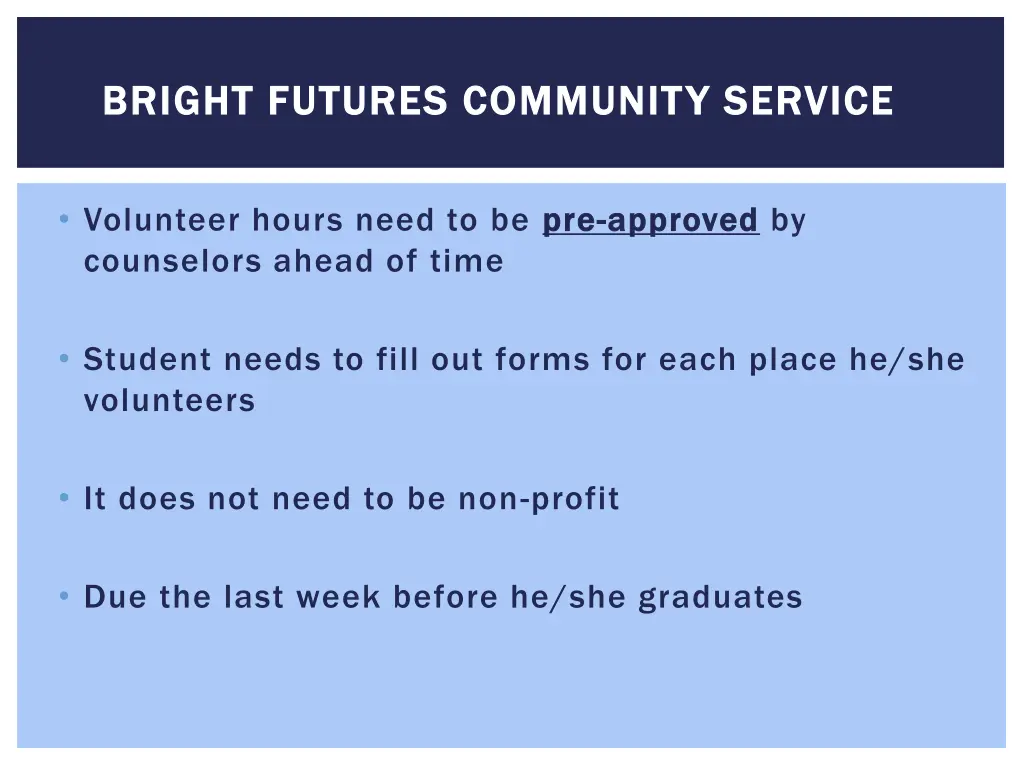 BRIGHT FUTURES COMMUNITY SERVICE

• Volunteer hours need to be pre-approved by counselors ahead of time

• Student needs to fill out forms for each place he/she volunteers

• It does not need to be non-profit

• Due the last week before he/she graduates